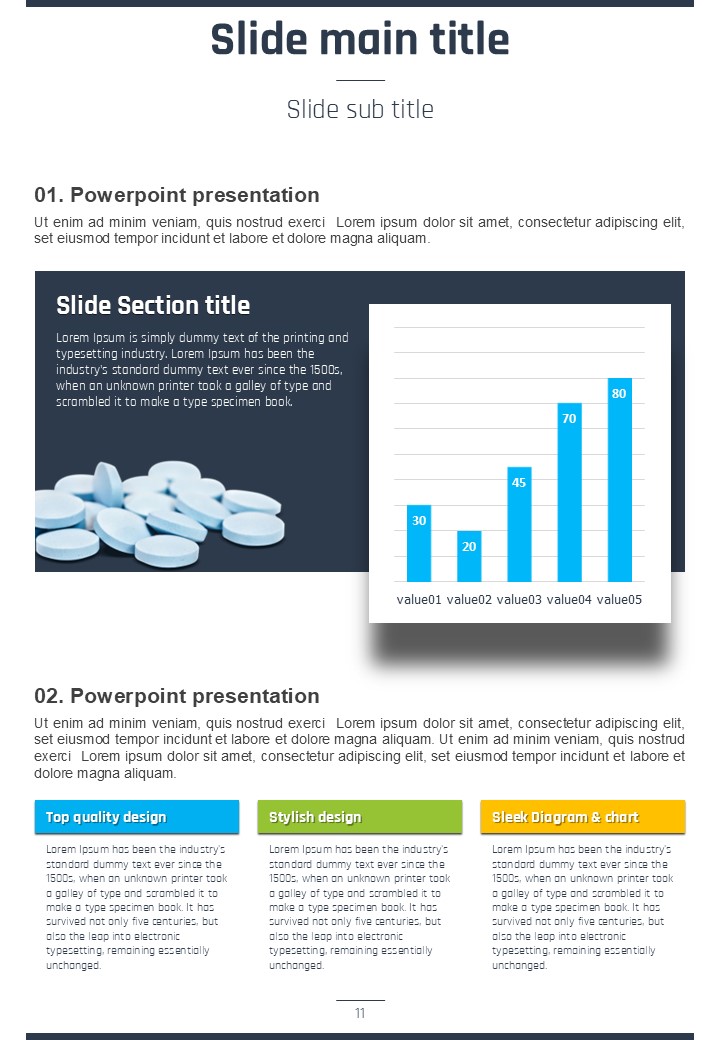 Slide main title

Slide sub title

01. Powerpoint presentation

Ut enim ad minim veniam, quis nostrud exerci Lorem ipsum dolor sit amet, consectetur adipiscing elit, set eiusmod tempor incidunt et labore et dolore magna aliquam.

Slide Section title

Lorem Ipsum is simply dummy text of the printing and typesetting industry. Lorem Ipsum has been the industry's standard dummy text ever since the 1500s, when an unknown printer took a galley of type and scrambled it to make a type specimen book.

30
20
45
70
80
value01 value02 value03 value04 value05

02. Powerpoint presentation

Ut enim ad minim veniam, quis nostrud exerci Lorem ipsum dolor sit amet, consectetur adipiscing elit, set eiusmod tempor incidunt et labore et dolore magna aliquam. Ut enim ad minim veniam, quis nostrud exerci Lorem ipsum dolor sit amet, consectetur adipiscing elit, set eiusmod tempor incidunt et labore et dolore magna aliquam.

Top quality design

Lorem Ipsum has been the industry's standard dummy text ever since the 1500s, when an unknown printer took a galley of type and scrambled it to make a type specimen book. It has survived not only five centuries, but also the leap into electronic typesetting, remaining essentially unchanged.

Stylish design

Lorem Ipsum has been the industry's standard dummy text ever since the 1500s, when an unknown printer took a galley of type and scrambled it to make a type specimen book. It has survived not only five centuries, but also the leap into electronic typesetting, remaining essentially unchanged.

Sleek Diagram & chart

Lorem Ipsum has been the industry's standard dummy text ever since the 1500s, when an unknown printer took a galley of type and scrambled it to make a type specimen book. It has survived not only five centuries, but also the leap into electronic typesetting, remaining essentially unchanged.

11